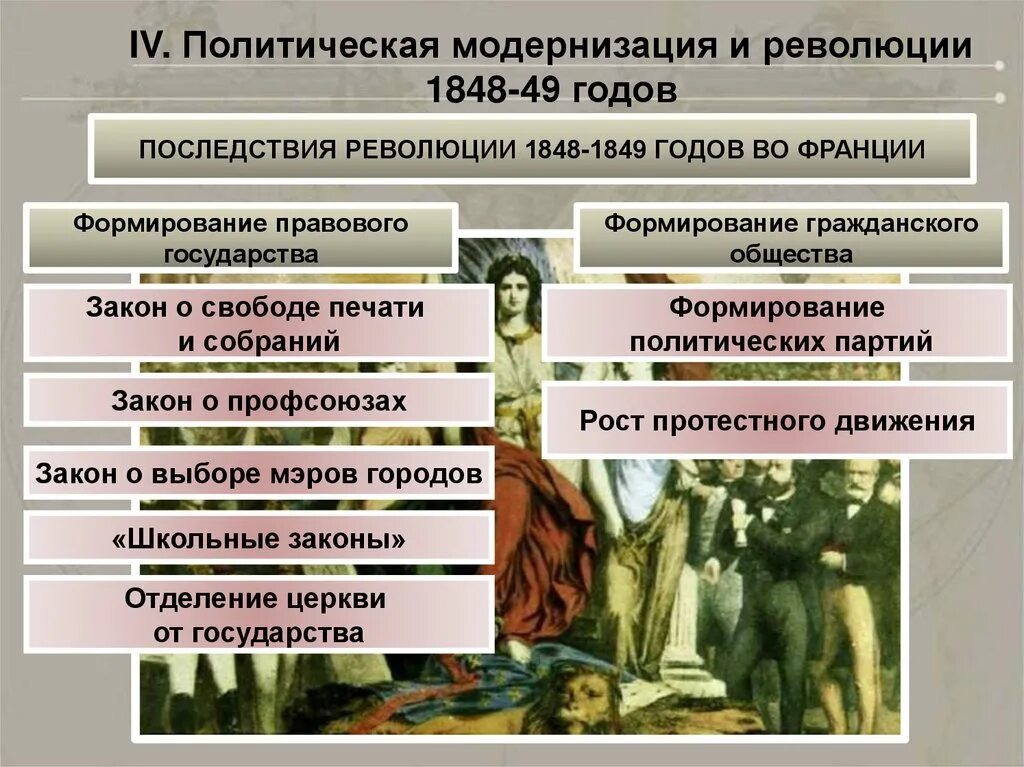 IV. Политическая модернизация и революции 1848-49 годов

ПОСЛЕДСТВИЯ РЕВОЛЮЦИИ 1848-1849 ГОДОВ ВО ФРАНЦИИ

Формирование правового государства

Закон о свободе печати и собраний

Закон о профсоюзах

Закон о выборе мэров городов

«Школьные законы»

Отделение церкви от государства

Формирование гражданского общества

Формирование политических партий

Рост протестного движения